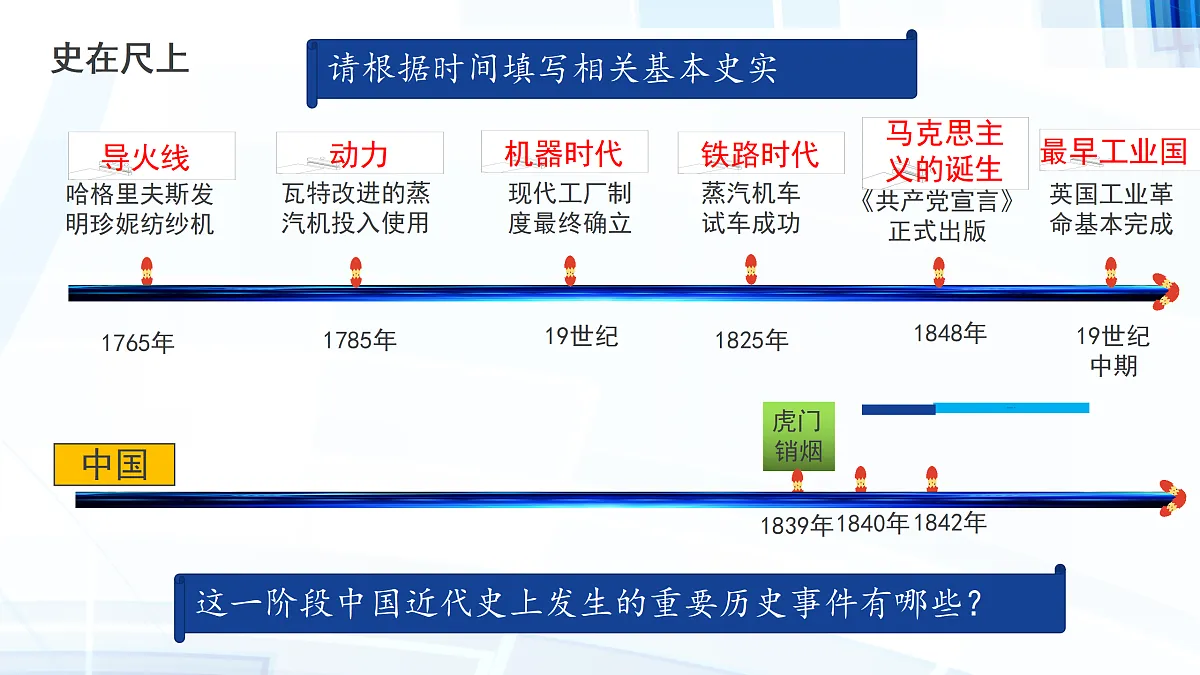 史在尺上

请根据时间填写相关基本史实

导火线
哈格里夫斯发明珍妮纺纱机

动力
瓦特改进的蒸汽机投入使用

机器时代
现代工厂制度最终确立

铁路时代
蒸汽机车试车成功

马克思主义的诞生
《共产党宣言》正式出版

最早工业国
英国工业革命基本完成

1765年

1785年

19世纪

1825年

1848年

19世纪中期

虎门销烟

中国

1839年 1840年 1842年

这一阶段中国近代史上发生的重要历史事件有哪些？